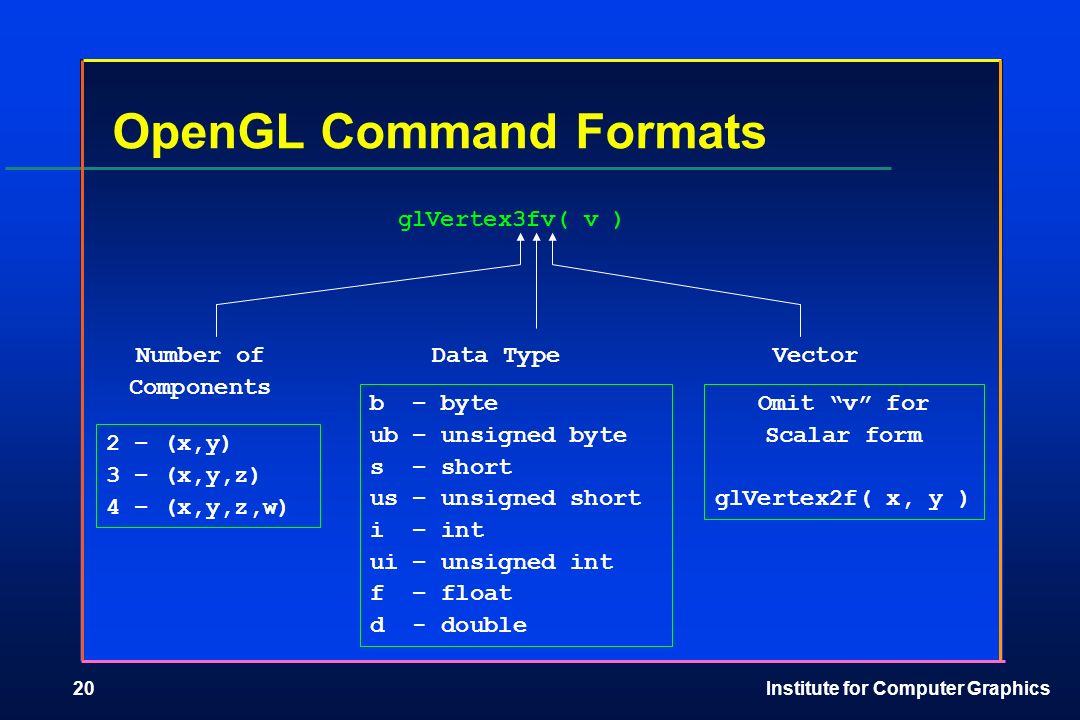 OpenGL Command Formats

glVertex3fv( v )

Number of Components

2 – (x,y)
3 – (x,y,z)
4 – (x,y,z,w)

Data Type

b – byte
ub – unsigned byte
s – short
us – unsigned short
i – int
ui – unsigned int
f – float
d - double

Vector

Omit “v” for Scalar form

glVertex2f( x, y )

20

Institute for Computer Graphics